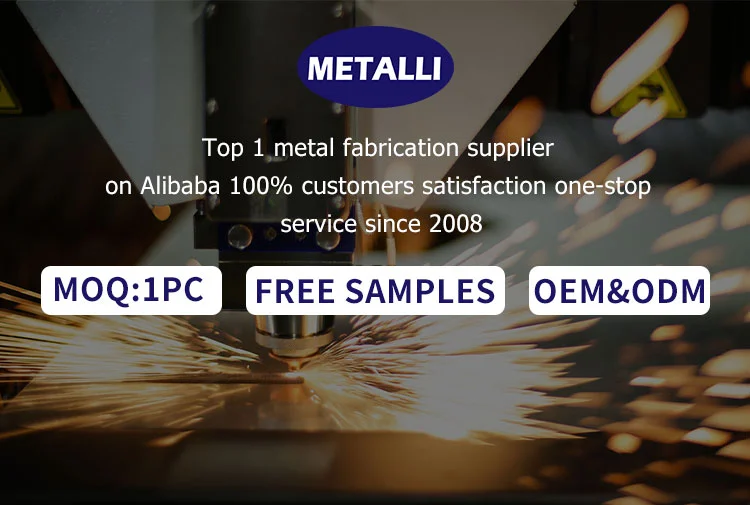 METALLI

Top 1 metal fabrication supplier on Alibaba 100% customers satisfaction one-stop service since 2008

MOQ:1PC

FREE SAMPLES

OEM&ODM